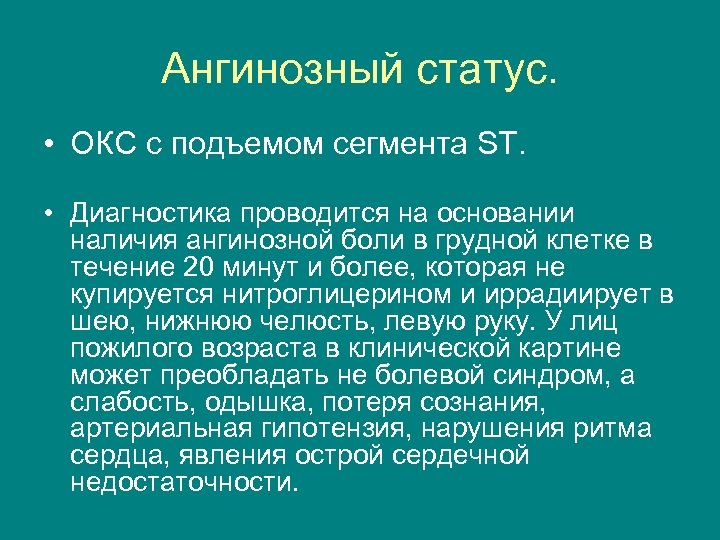 Ангинозный статус.

• ОКС с подъемом сегмента ST.

• Диагностика проводится на основании наличия ангинозной боли в грудной клетке в течение 20 минут и более, которая не купируется нитроглицерином и иррадиирует в шею, нижнюю челюсть, левую руку. У лиц пожилого возраста в клинической картине может преобладать не болевой синдром, а слабость, одышка, потеря сознания, артериальная гипотензия, нарушения ритма сердца, явления острой сердечной недостаточности.